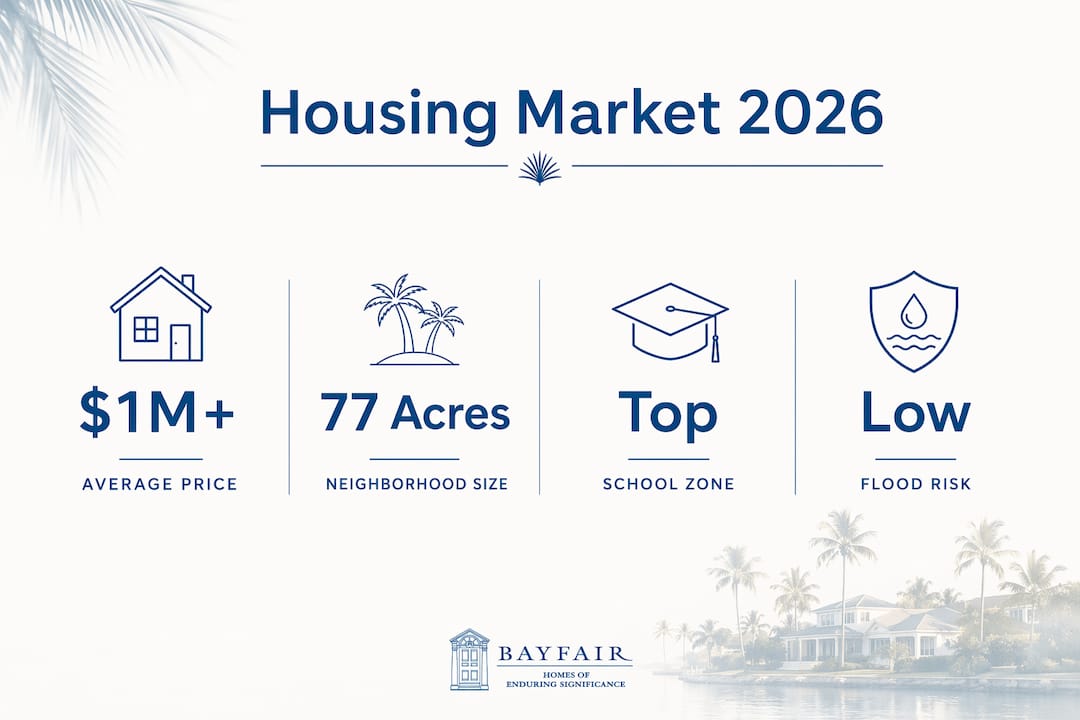 Housing Market 2026

$1M+
AVERAGE PRICE

77 Acres
NEIGHBORHOOD SIZE

Top
SCHOOL ZONE

Low
FLOOD RISK

BAYFAIR
HOMES OF
ENDURING SIGNIFICANCE